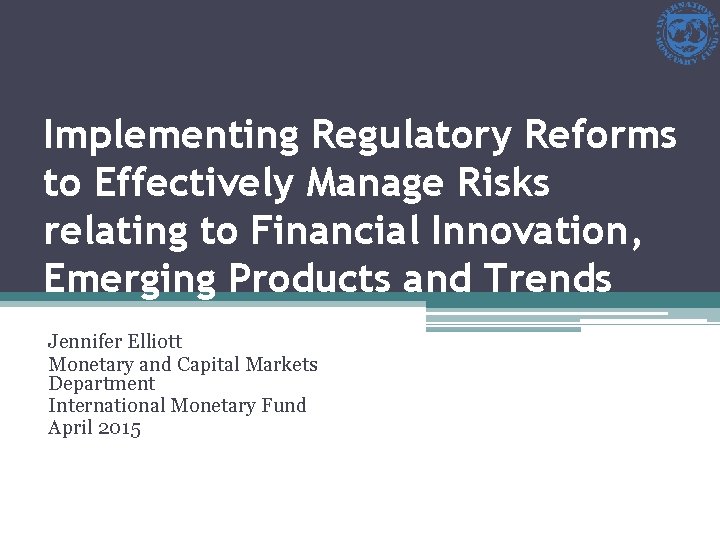 INTERNATIONAL MONETARY FUND

Implementing Regulatory Reforms to Effectively Manage Risks relating to Financial Innovation, Emerging Products and Trends

Jennifer Elliott
Monetary and Capital Markets Department
International Monetary Fund
April 2015